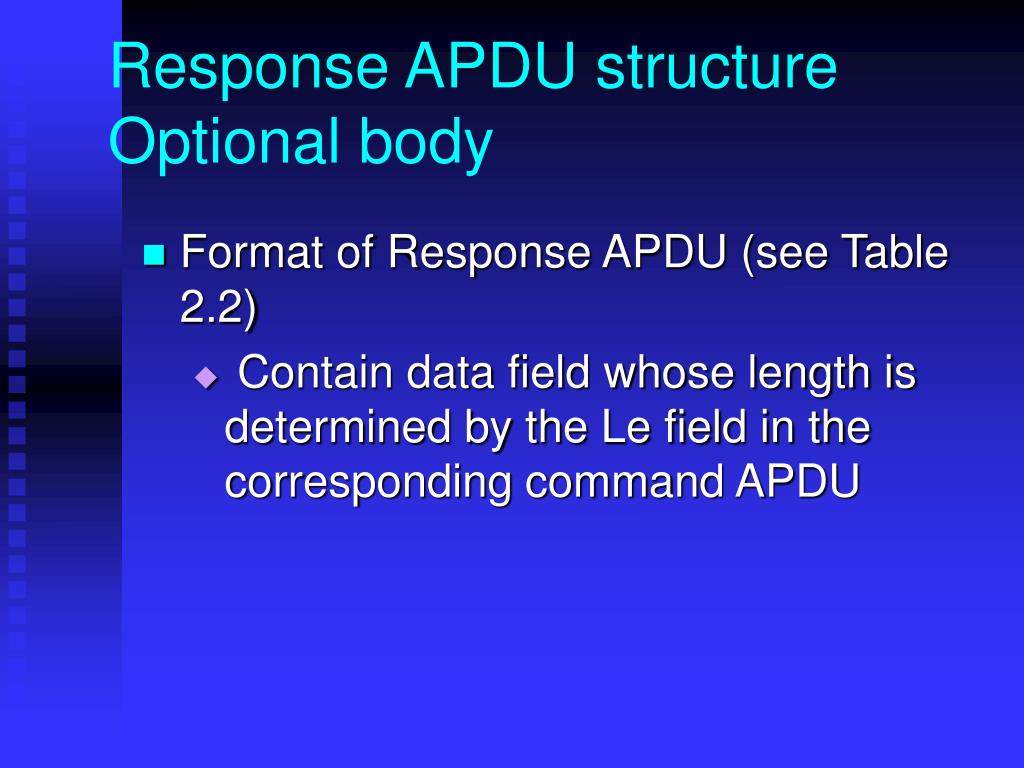 Response APDU structure
Optional body

Format of Response APDU (see Table 2.2)

Contain data field whose length is determined by the Le field in the corresponding command APDU